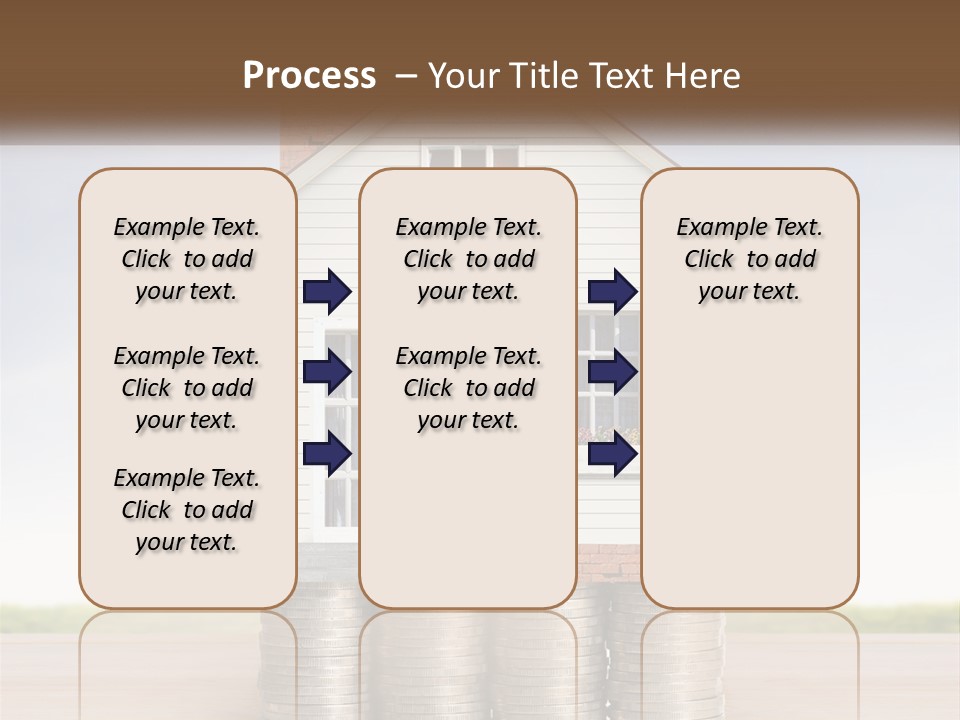 Process – Your Title Text Here

Example Text. Click to add your text.

Example Text. Click to add your text.

Example Text. Click to add your text.

Example Text. Click to add your text.

Example Text. Click to add your text.

Example Text. Click to add your text.